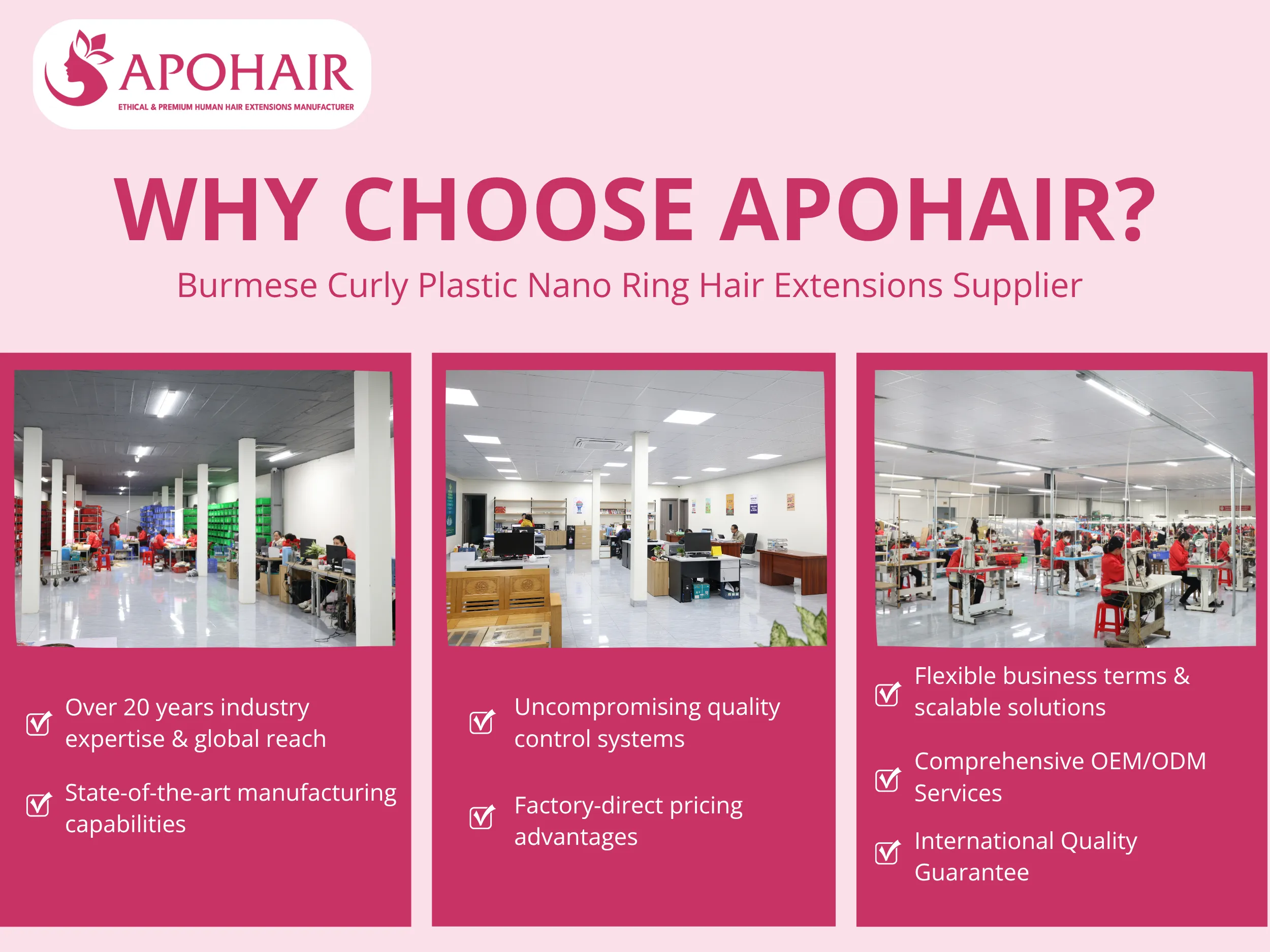 APOHAIR
ETHICAL & PREMIUM HUMAN HAIR EXTENSIONS MANUFACTURER

WHY CHOOSE APOHAIR?

Burmese Curly Plastic Nano Ring Hair Extensions Supplier

Over 20 years industry expertise & global reach

State-of-the-art manufacturing capabilities

Uncompromising quality control systems

Factory-direct pricing advantages

Flexible business terms & scalable solutions

Comprehensive OEM/ODM Services

International Quality Guarantee